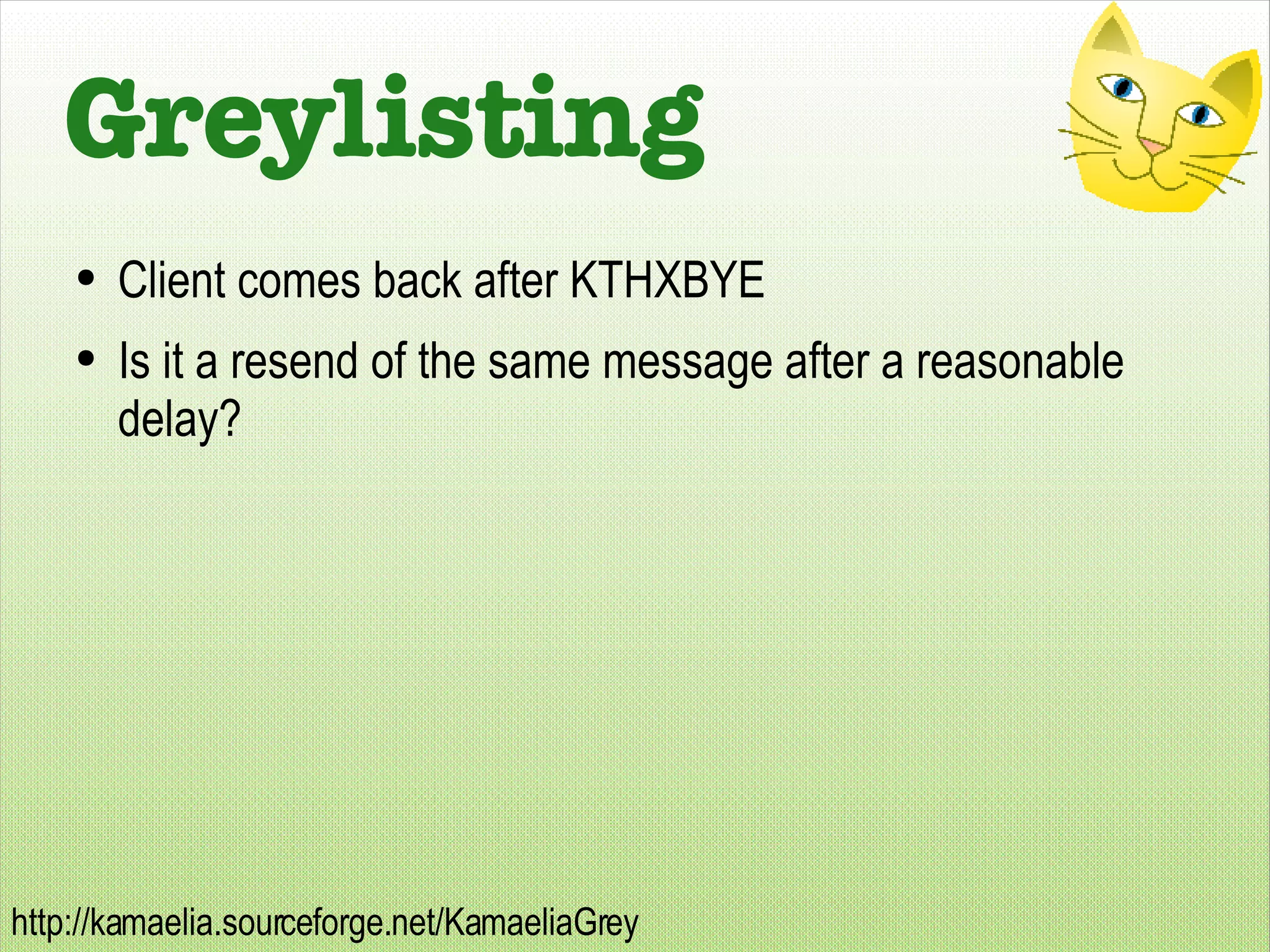 Greylisting

• Client comes back after KTHXBYE
• Is it a resend of the same message after a reasonable delay?

http://kamaelia.sourceforge.net/KamaeliaGrey